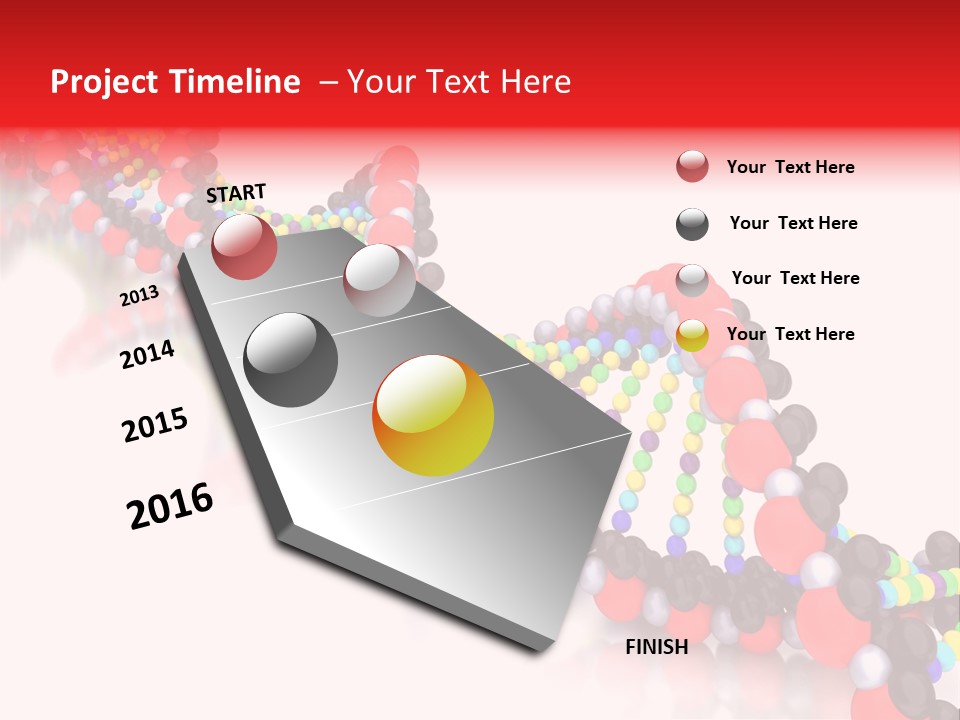 Project Timeline – Your Text Here

START

2013

2014

2015

2016

FINISH

Your Text Here

Your Text Here

Your Text Here

Your Text Here